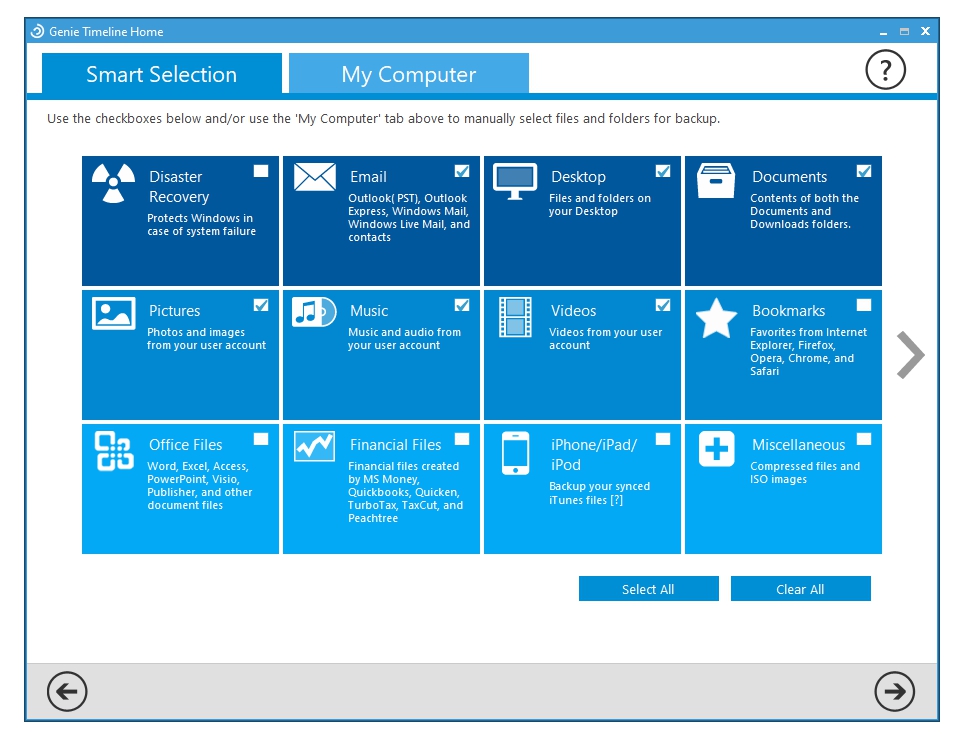 Genie Timeline Home

Smart Selection

My Computer

?

Use the checkboxes below and/or use the 'My Computer' tab above to manually select files and folders for backup.

Disaster Recovery
Protects Windows in case of system failure

Email
Outlook( PST), Outlook Express, Windows Mail, Windows Live Mail, and contacts

Desktop
Files and folders on your Desktop

Documents
Contents of both the Documents and Downloads folders.

Pictures
Photos and images from your user account

Music
Music and audio from your user account

Videos
Videos from your user account

Bookmarks
Favorites from Internet Explorer, Firefox, Opera, Chrome, and Safari

Office Files
Word, Excel, Access, PowerPoint, Visio, Publisher, and other document files

Financial Files
Financial files created by MS Money, Quickbooks, Quicken, TurboTax, TaxCut, and Peachtree

iPhone/iPad/ iPod
Backup your synced iTunes files [?]

Miscellaneous
Compressed files and ISO images

Select All

Clear All